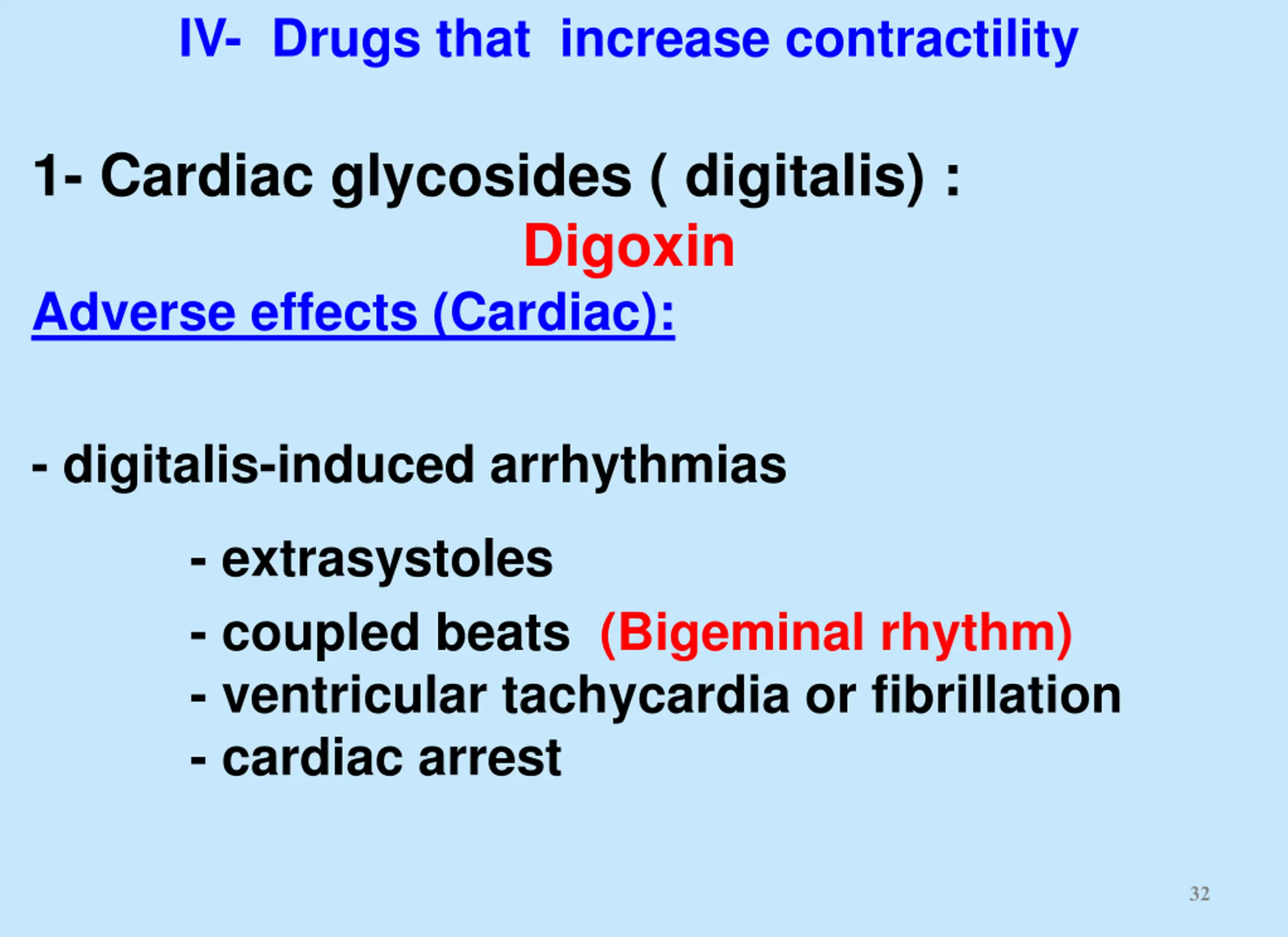 IV- Drugs that increase contractility

1- Cardiac glycosides ( digitalis) :

Digoxin

Adverse effects (Cardiac):

- digitalis-induced arrhythmias

- extrasystoles
- coupled beats (Bigeminal rhythm)
- ventricular tachycardia or fibrillation
- cardiac arrest

32